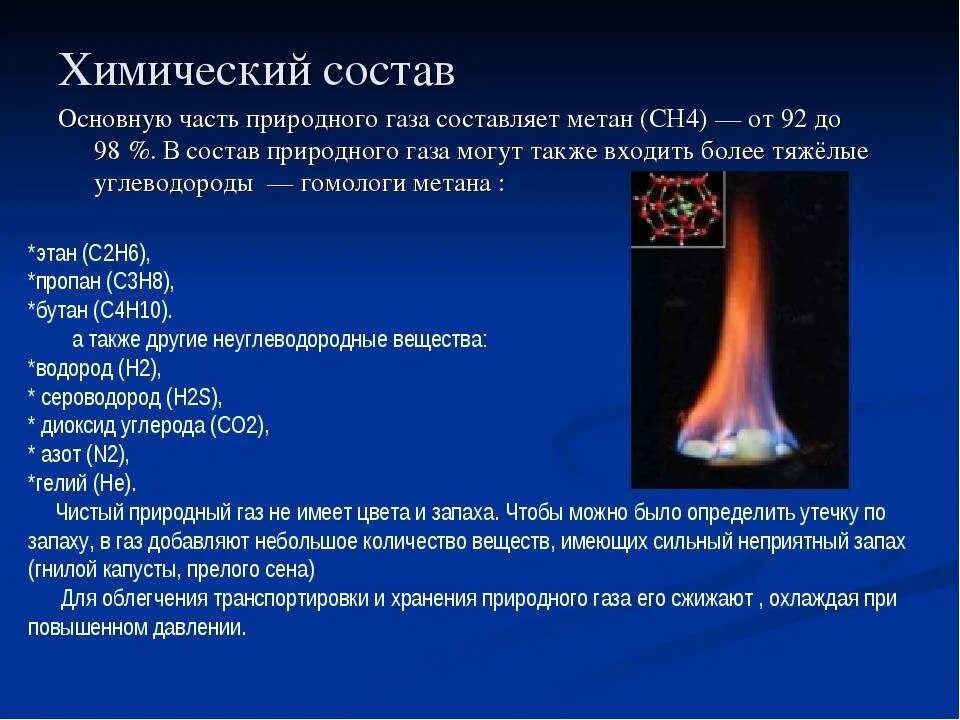 Химический состав

Основную часть природного газа составляет метан (CH4) — от 92 до 98 %. В состав природного газа могут также входить более тяжёлые углеводороды — гомологи метана :

*этан (C2H6),
*пропан (C3H8),
*бутан (C4H10).
а также другие неуглеводородные вещества:
*водород (H2),
* сероводород (H2S),
* диоксид углерода (CO2),
* азот (N2),
*гелий (He).

Чистый природный газ не имеет цвета и запаха. Чтобы можно было определить утечку по запаху, в газ добавляют небольшое количество веществ, имеющих сильный неприятный запах (гнилой капусты, прелого сена)

Для облегчения транспортировки и хранения природного газа его сжижают , охлаждая при повышенном давлении.